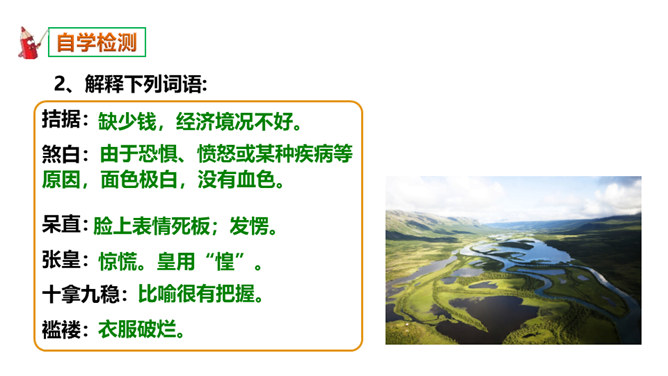 自学检测

2、解释下列词语:

拮据：缺少钱，经济境况不好。

煞白：由于恐惧、愤怒或某种疾病等原因，面色极白，没有血色。

呆直：脸上表情死板；发愣。

张皇：惊慌。皇用“惶”。

十拿九稳：比喻很有把握。

褴褛：衣服破烂。